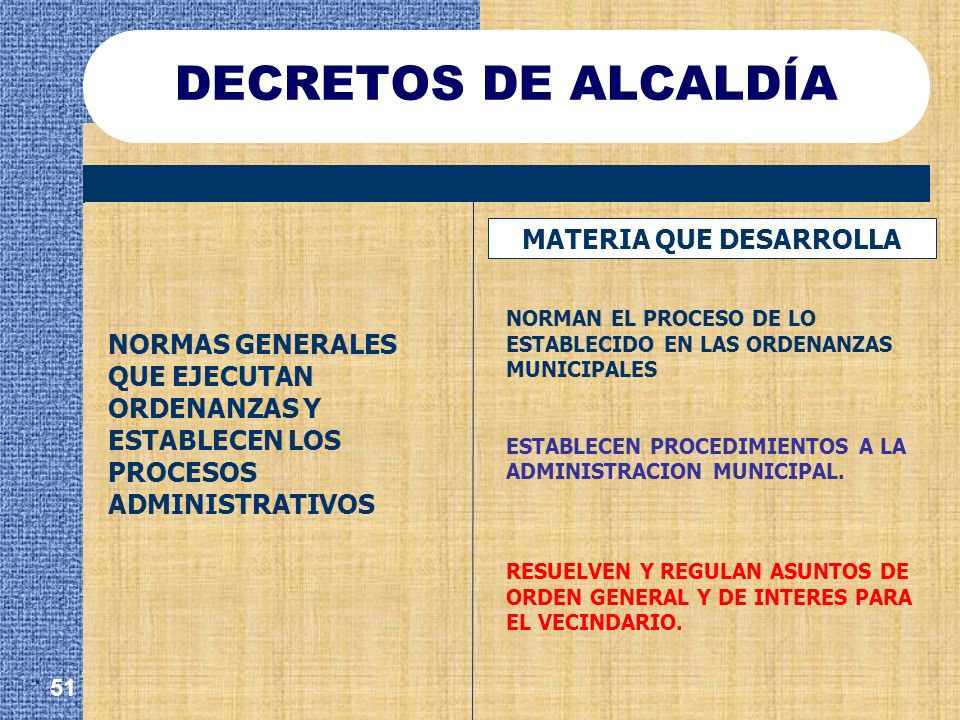 DECRETOS DE ALCALDÍA

NORMAS GENERALES QUE EJECUTAN ORDENANZAS Y ESTABLECEN LOS PROCESOS ADMINISTRATIVOS

MATERIA QUE DESARROLLA

NORMAN EL PROCESO DE LO ESTABLECIDO EN LAS ORDENANZAS MUNICIPALES

ESTABLECEN PROCEDIMIENTOS A LA ADMINISTRACION MUNICIPAL.

RESUELVEN Y REGULAN ASUNTOS DE ORDEN GENERAL Y DE INTERES PARA EL VECINDARIO.

51